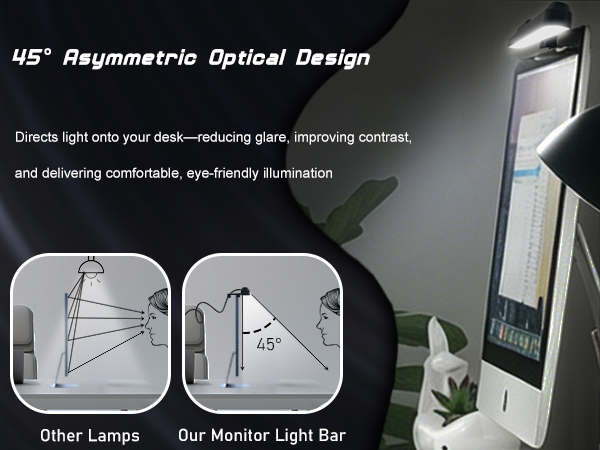 45° Asymmetric Optical Design

Directs light onto your desk—reducing glare, improving contrast, and delivering comfortable, eye-friendly illumination

45°

Other Lamps

Our Monitor Light Bar